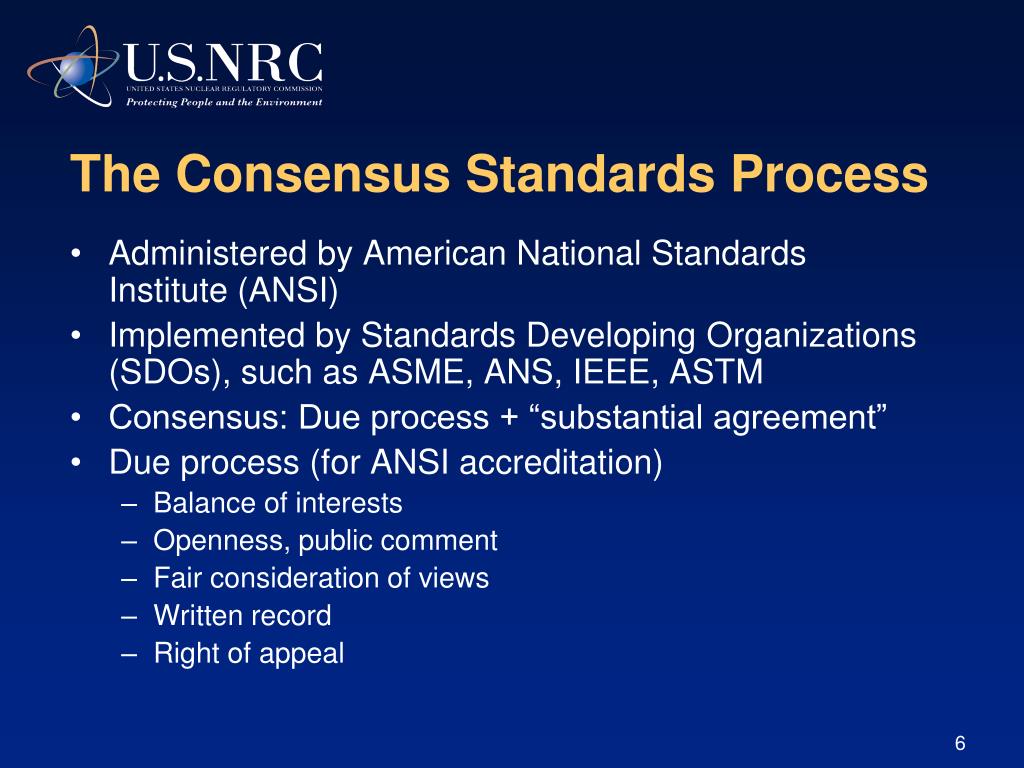 U.S.NRC
UNITED STATES NUCLEAR REGULATORY COMMISSION
Protecting People and the Environment

The Consensus Standards Process

• Administered by American National Standards Institute (ANSI)
• Implemented by Standards Developing Organizations (SDOs), such as ASME, ANS, IEEE, ASTM
• Consensus: Due process + “substantial agreement”
• Due process (for ANSI accreditation)
– Balance of interests
– Openness, public comment
– Fair consideration of views
– Written record
– Right of appeal

6